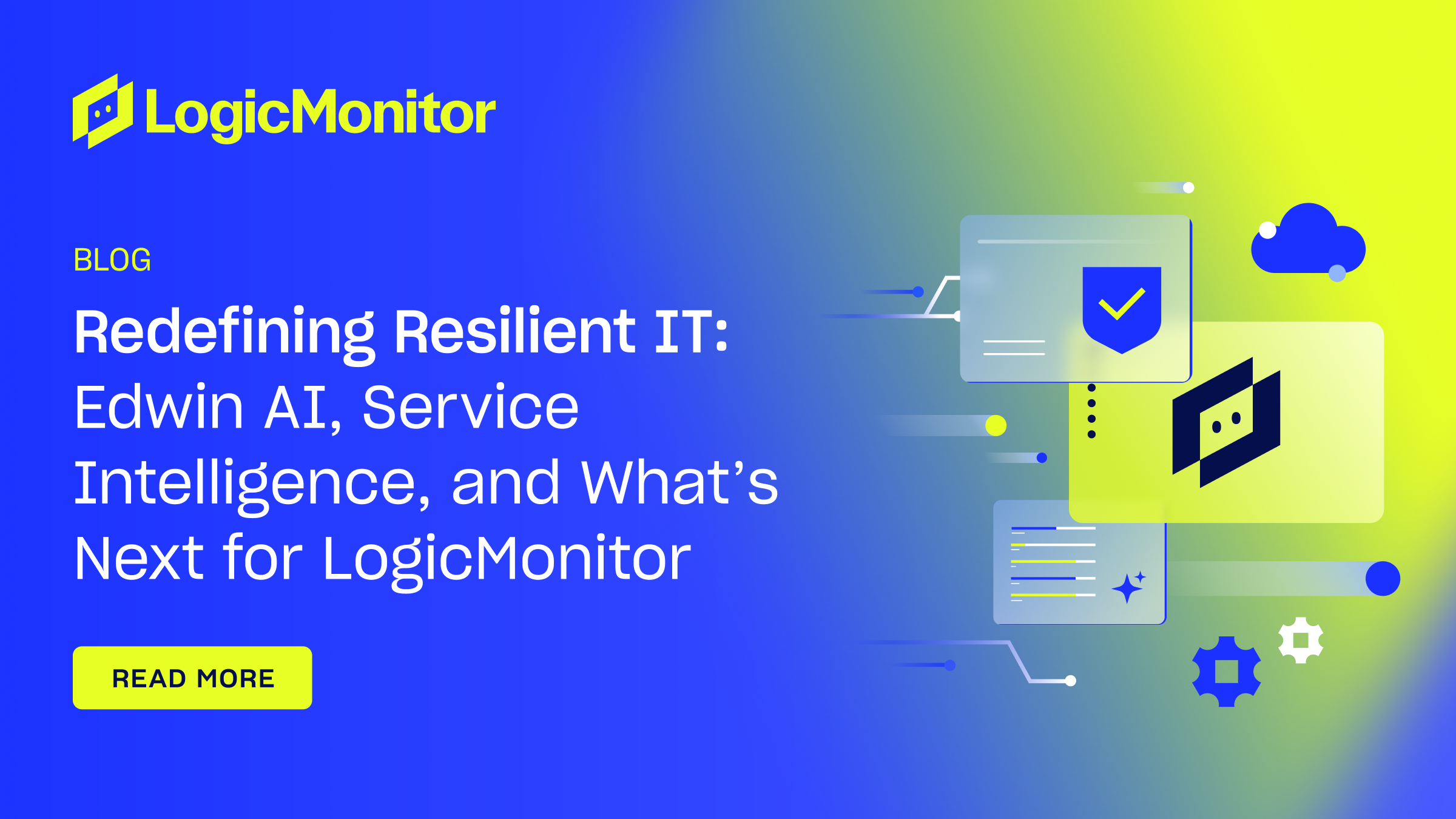 LogicMonitor

BLOG

Redefining Resilient IT: Edwin AI, Service Intelligence, and What's Next for LogicMonitor

READ MORE